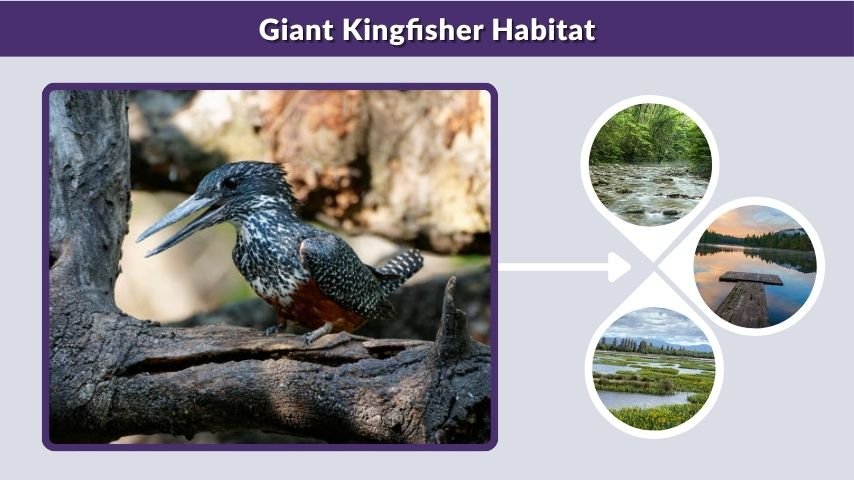 Giant Kingfisher Habitat